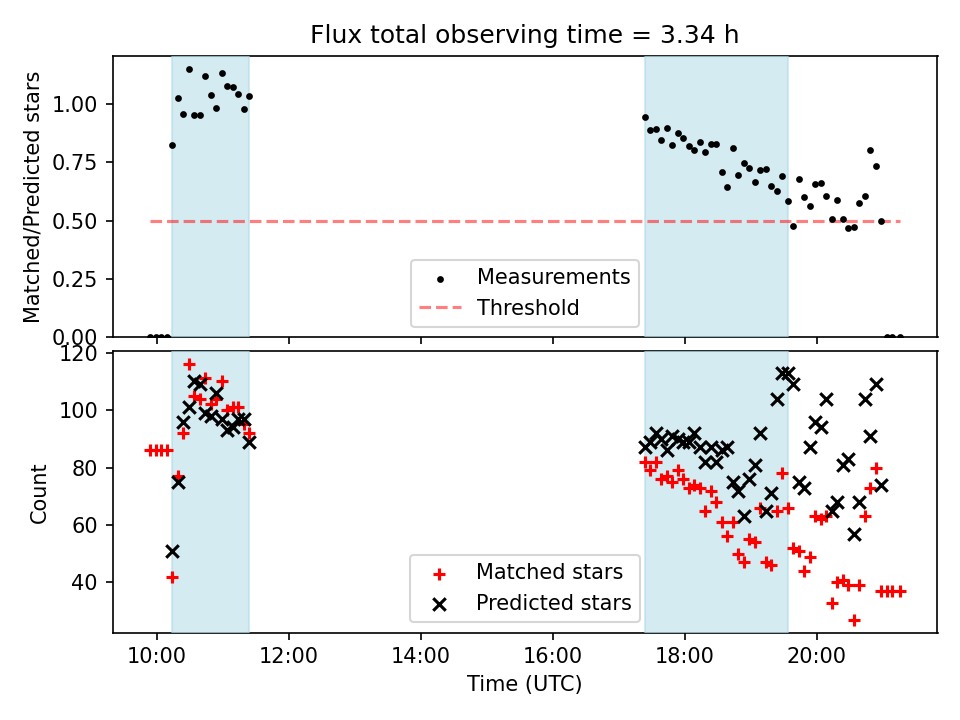 Flux total observing time = 3.34 h

Matched/Predicted stars

1.00
0.75
0.50
0.25
0.00

Measurements
Threshold

Count

120
100
80
60
40

Matched stars
Predicted stars

10:00
12:00
14:00
16:00
18:00
20:00

Time (UTC)